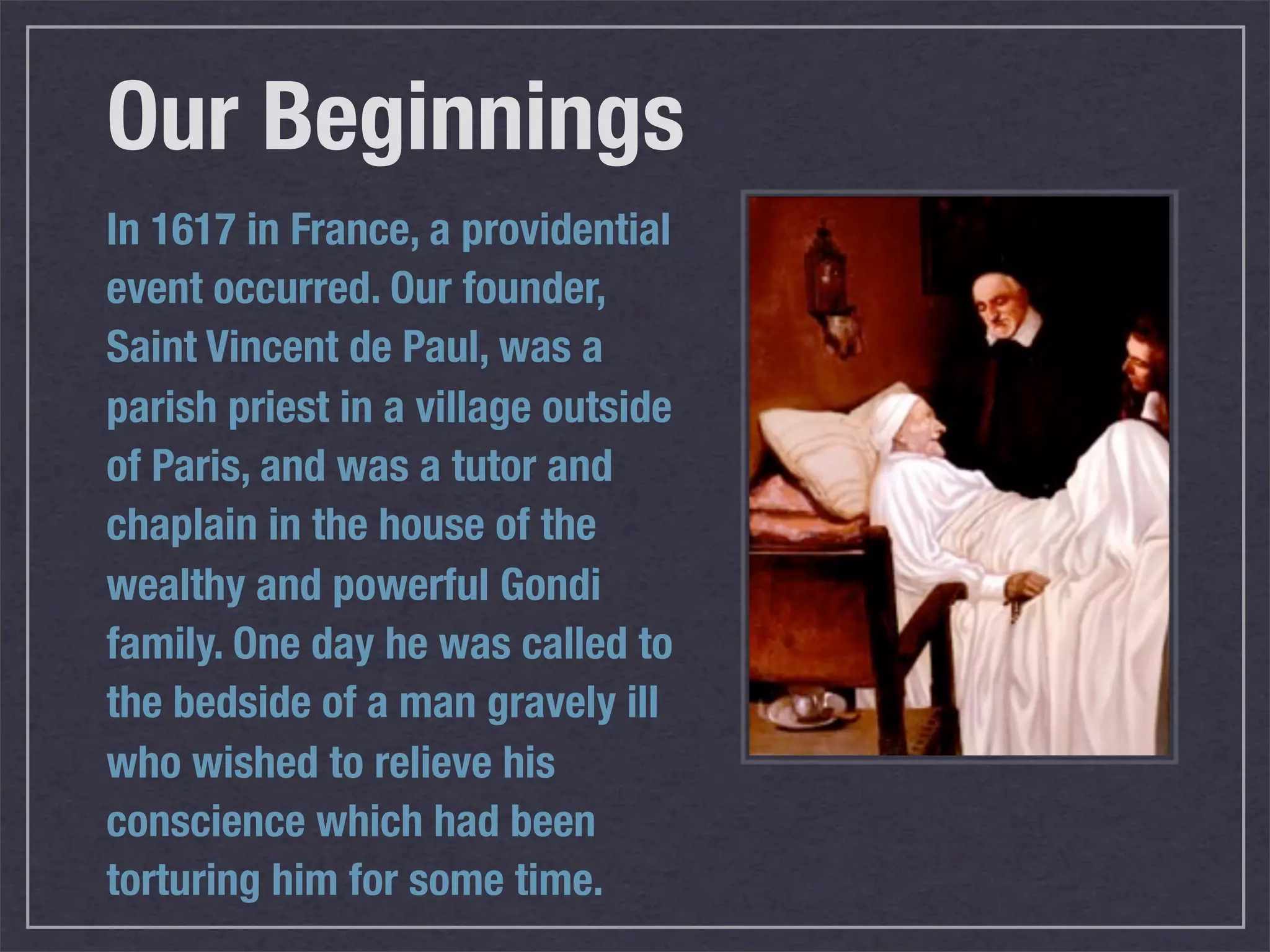 Our Beginnings

In 1617 in France, a providential event occurred. Our founder, Saint Vincent de Paul, was a parish priest in a village outside of Paris, and was a tutor and chaplain in the house of the wealthy and powerful Gondi family. One day he was called to the bedside of a man gravely ill who wished to relieve his conscience which had been torturing him for some time.